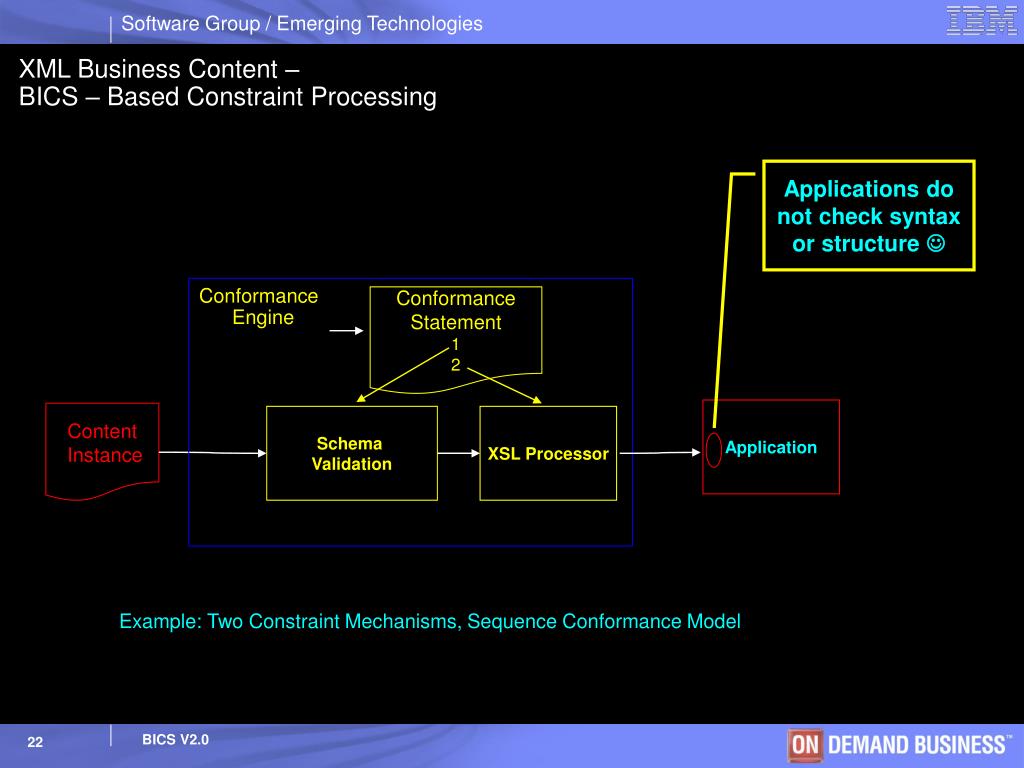 Software Group / Emerging Technologies

IBM

XML Business Content –
BICS – Based Constraint Processing

Applications do not check syntax or structure ☺

Conformance Engine

Conformance Statement
1
2

Content Instance

Schema Validation

XSL Processor

Application

Example: Two Constraint Mechanisms, Sequence Conformance Model

22

BICS V2.0

ON DEMAND BUSINESS™